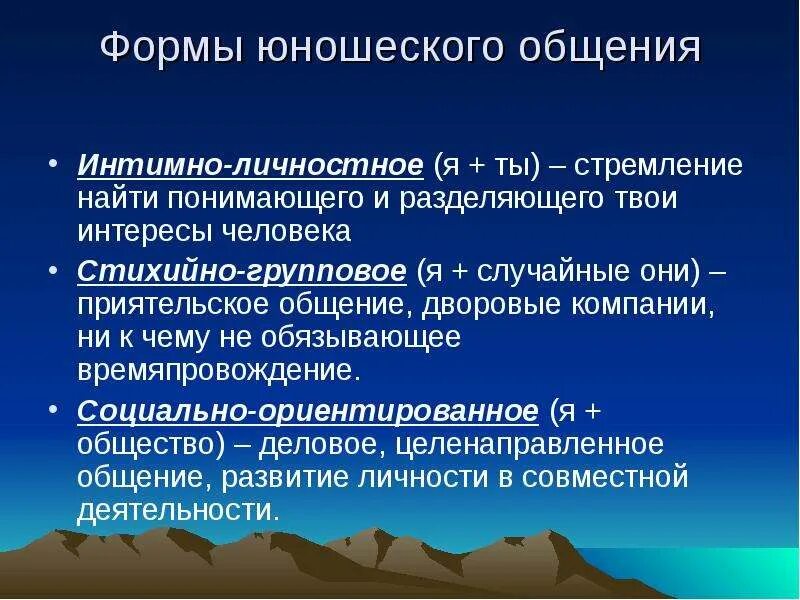 Формы юношеского общения

• Интимно-личностное (я + ты) – стремление найти понимающего и разделяющего твои интересы человека

• Стихийно-групповое (я + случайные они) – приятельское общение, дворовые компании, ни к чему не обязывающее времяпровождение.

• Социально-ориентированное (я + общество) – деловое, целенаправленное общение, развитие личности в совместной деятельности.